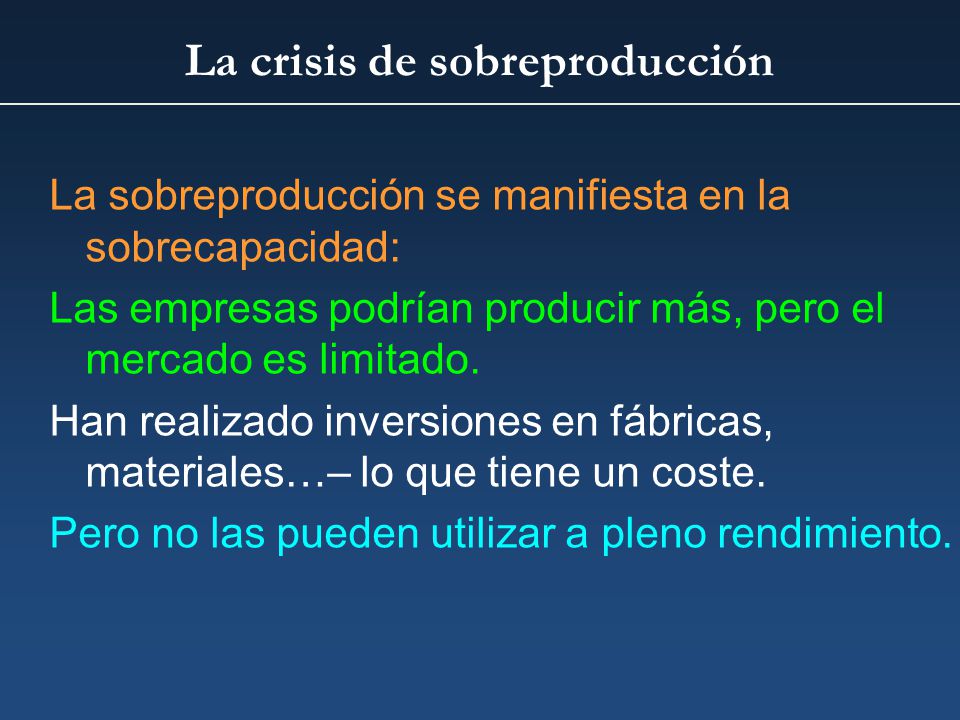 La crisis de sobreproducción

La sobreproducción se manifiesta en la sobrecapacidad:

Las empresas podrían producir más, pero el mercado es limitado.

Han realizado inversiones en fábricas, materiales…– lo que tiene un coste.

Pero no las pueden utilizar a pleno rendimiento.